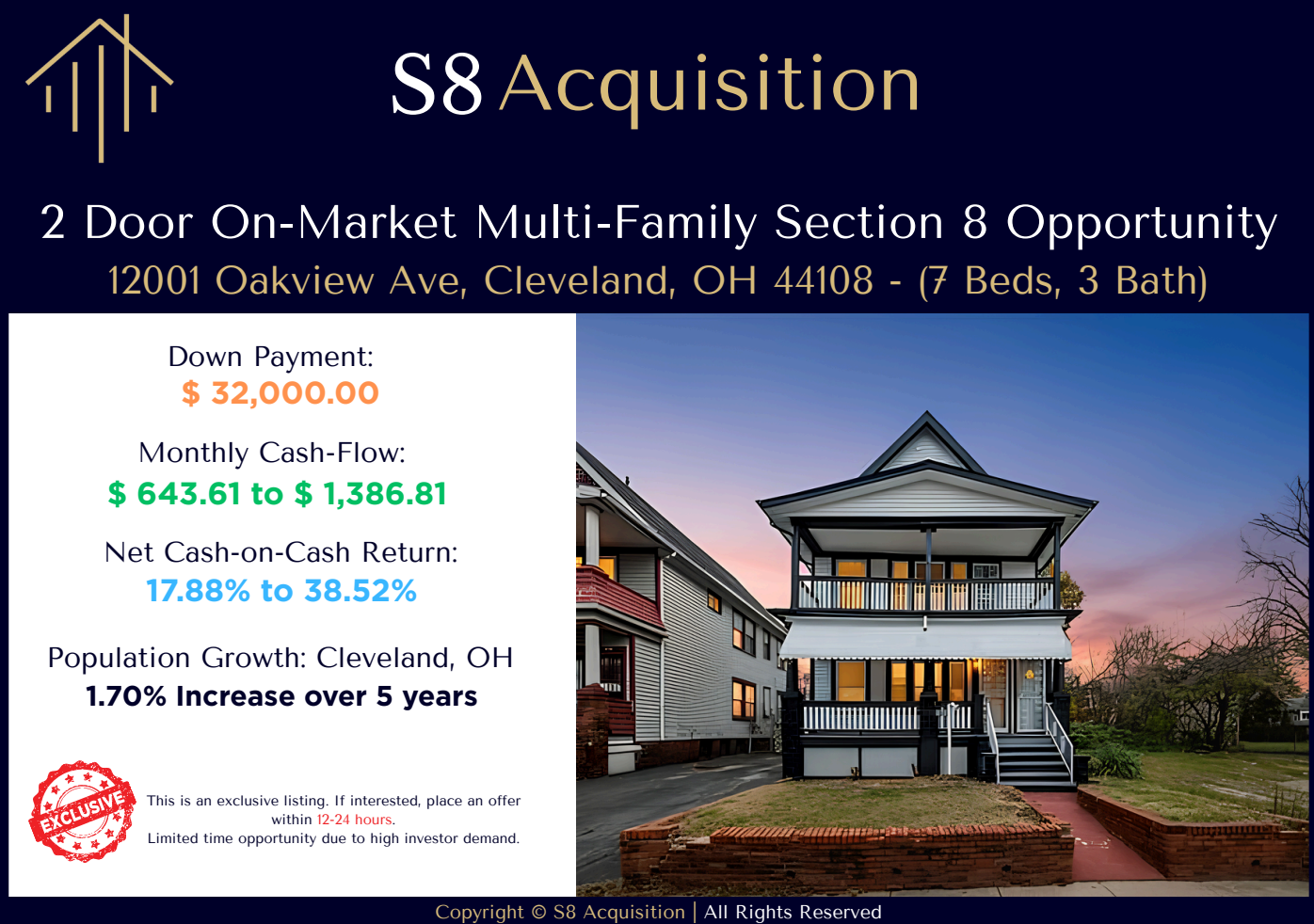 S8 Acquisition

2 Door On-Market Multi-Family Section 8 Opportunity

12001 Oakview Ave, Cleveland, OH 44108 - (7 Beds, 3 Bath)

Down Payment:
$ 32,000.00

Monthly Cash-Flow:
$ 643.61 to $ 1,386.81

Net Cash-on-Cash Return:
17.88% to 38.52%

Population Growth: Cleveland, OH
1.70% Increase over 5 years

EXCLUSIVE

This is an exclusive listing. If interested, place an offer within 12-24 hours.
Limited time opportunity due to high investor demand.

Copyright © S8 Acquisition | All Rights Reserved